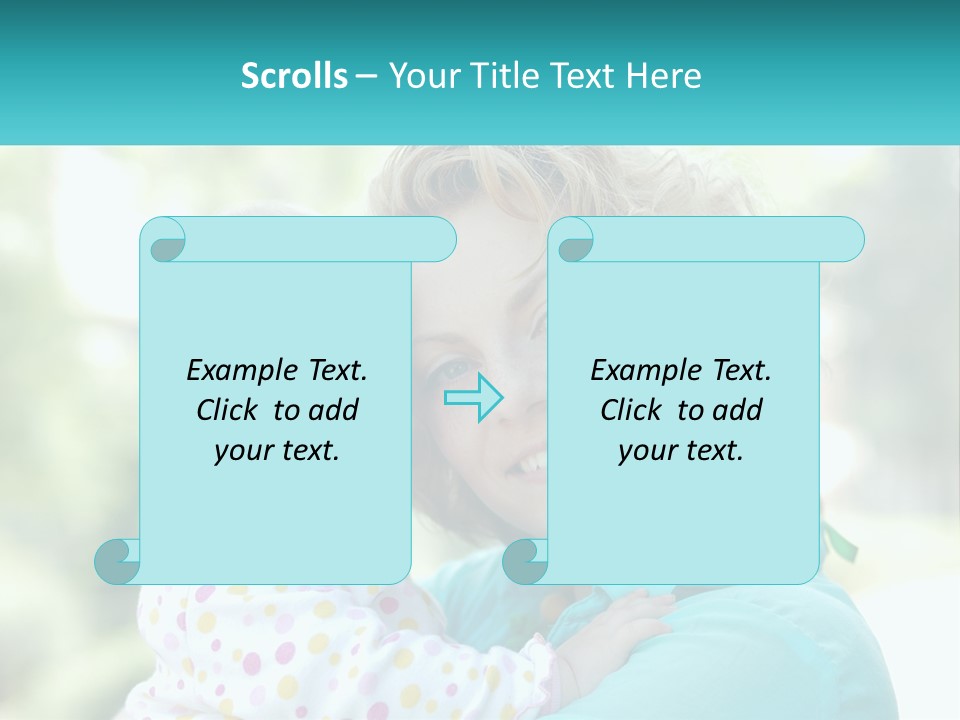 Scrolls – Your Title Text Here

Example Text. Click to add your text.

Example Text. Click to add your text.